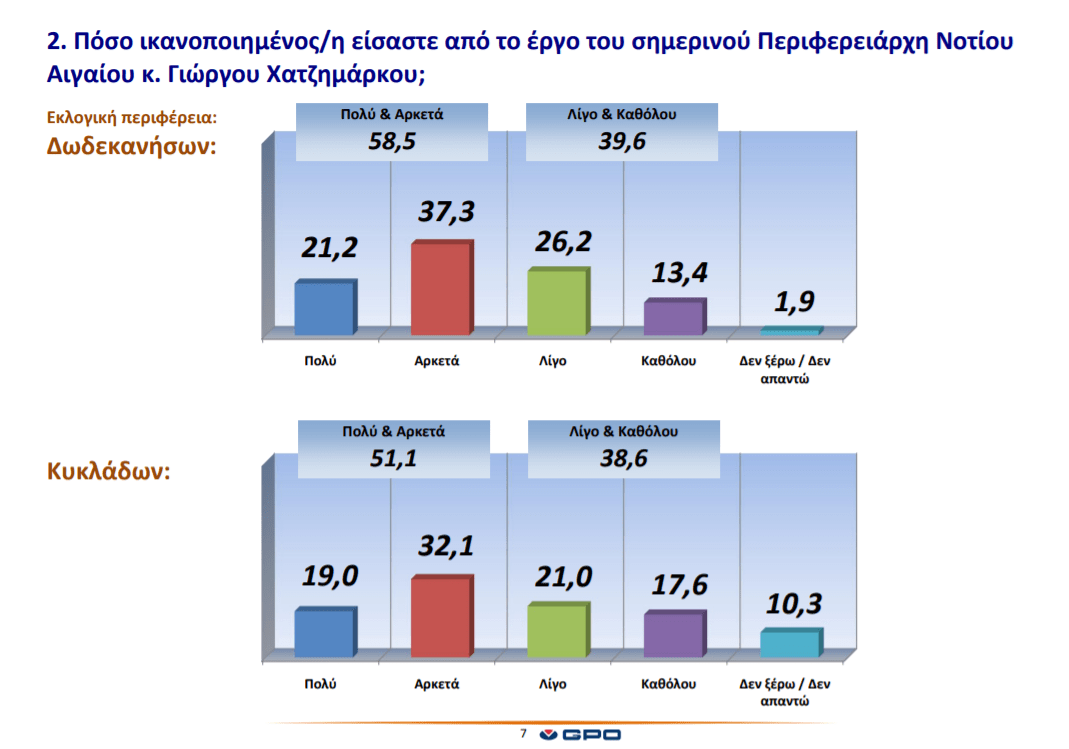 2. Πόσο ικανοποιημένος/η είσαστε από το έργο του σημερινού Περιφερειάρχη Νοτίου Αιγαίου κ. Γιώργου Χατζημάρκου;

Εκλογική περιφέρεια:
Δωδεκανήσων:

Πολύ & Αρκετά
58,5

Λίγο & Καθόλου
39,6

21,2
37,3
26,2
13,4
1,9

Πολύ
Αρκετά
Λίγο
Καθόλου
Δεν ξέρω / Δεν απαντώ

Κυκλάδων:

Πολύ & Αρκετά
51,1

Λίγο & Καθόλου
38,6

19,0
32,1
21,0
17,6
10,3

Πολύ
Αρκετά
Λίγο
Καθόλου
Δεν ξέρω / Δεν απαντώ

7
GPO